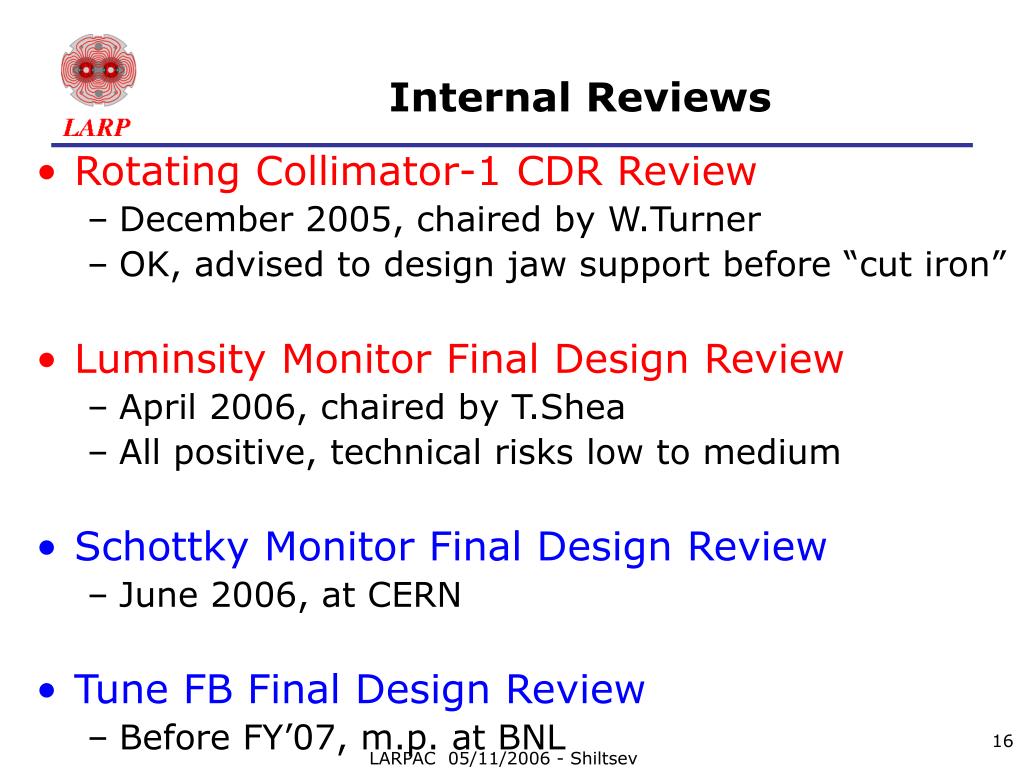 LARP

Internal Reviews

• Rotating Collimator-1 CDR Review
– December 2005, chaired by W.Turner
– OK, advised to design jaw support before “cut iron”

• Luminsity Monitor Final Design Review
– April 2006, chaired by T.Shea
– All positive, technical risks low to medium

• Schottky Monitor Final Design Review
– June 2006, at CERN

• Tune FB Final Design Review
– Before FY’07, m.p. at BNL

LARPAC 05/11/2006 - Shiltsev

16